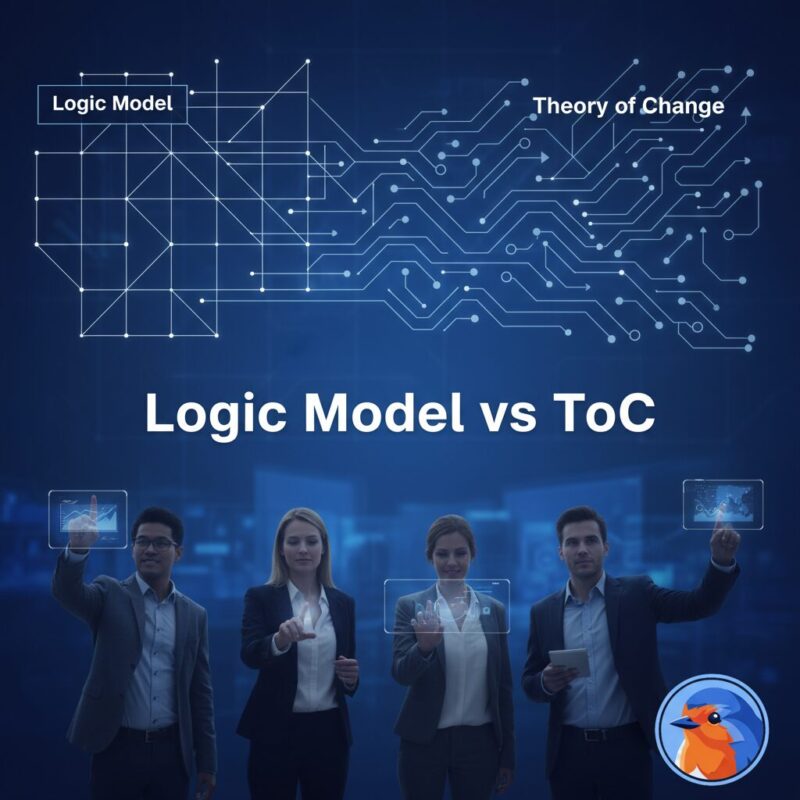 Logic Model

Theory of Change

Logic Model vs ToC